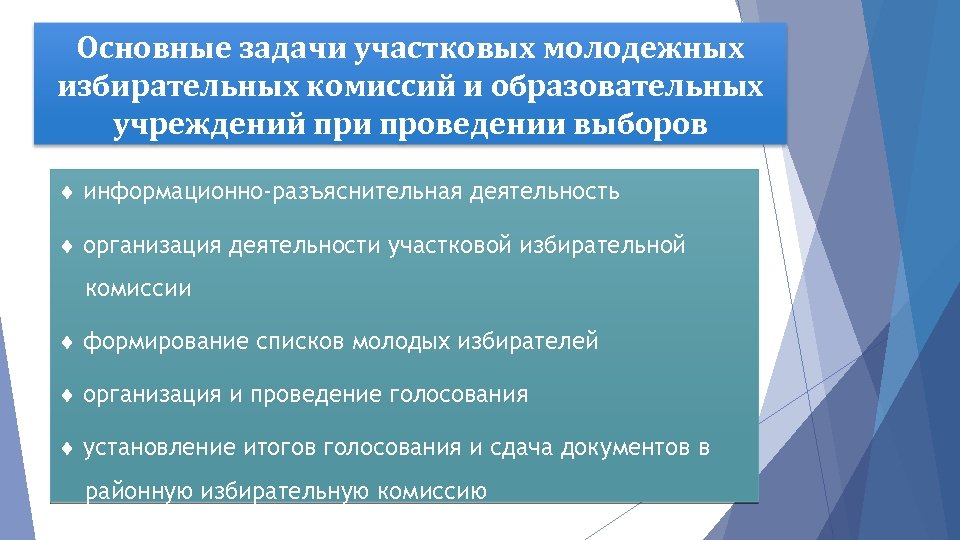 Основные задачи участковых молодежных избирательных комиссий и образовательных учреждений при проведении выборов

♦ информационно-разъяснительная деятельность

♦ организация деятельности участковой избирательной комиссии

♦ формирование списков молодых избирателей

♦ организация и проведение голосования

♦ установление итогов голосования и сдача документов в районную избирательную комиссию